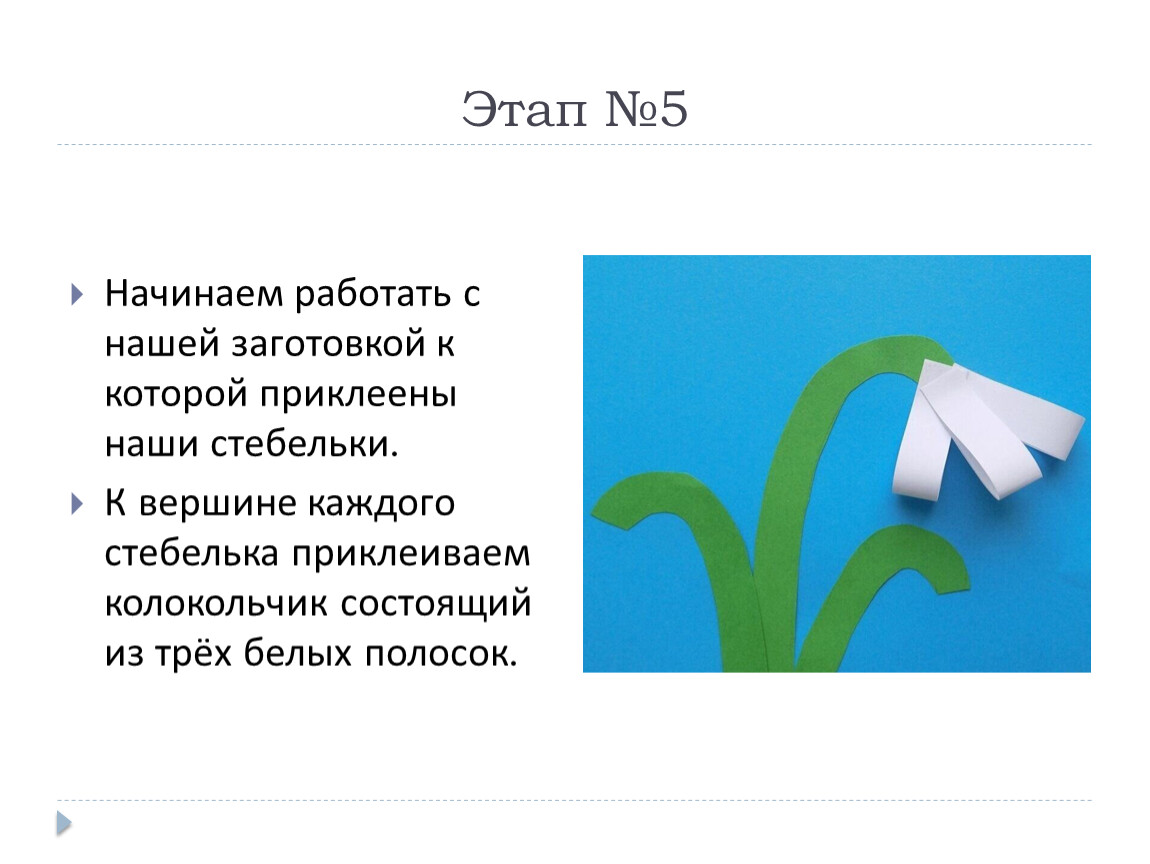 Этап №5

Начинаем работать с нашей заготовкой к которой приклеены наши стебельки.

К вершине каждого стебелька приклеиваем колокольчик состоящий из трёх белых полосок.